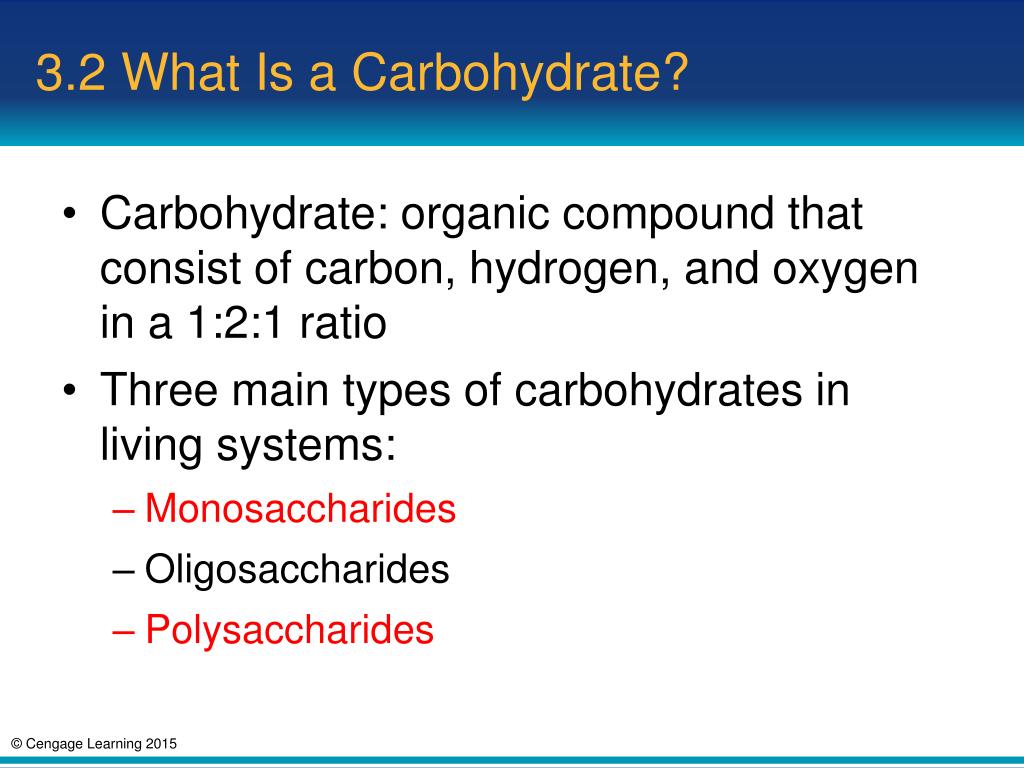 3.2 What Is a Carbohydrate?

• Carbohydrate: organic compound that consist of carbon, hydrogen, and oxygen in a 1:2:1 ratio

• Three main types of carbohydrates in living systems:
– Monosaccharides
– Oligosaccharides
– Polysaccharides

© Cengage Learning 2015